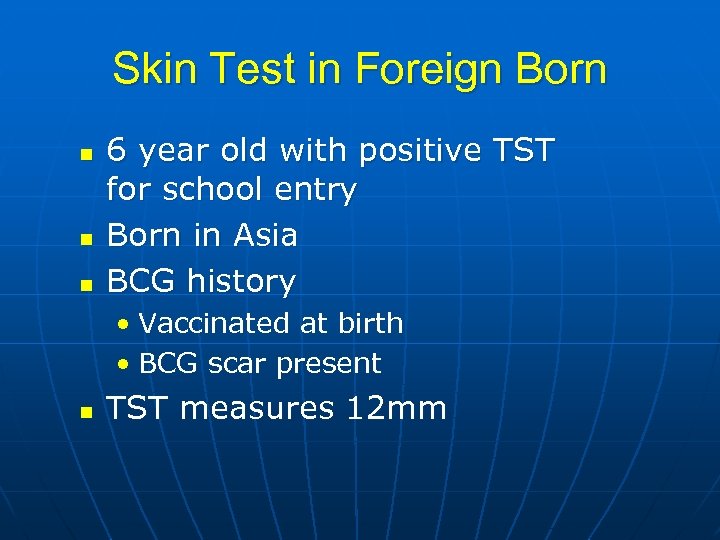 Skin Test in Foreign Born

- 6 year old with positive TST for school entry
- Born in Asia
- BCG history
  - Vaccinated at birth
  - BCG scar present
- TST measures 12mm